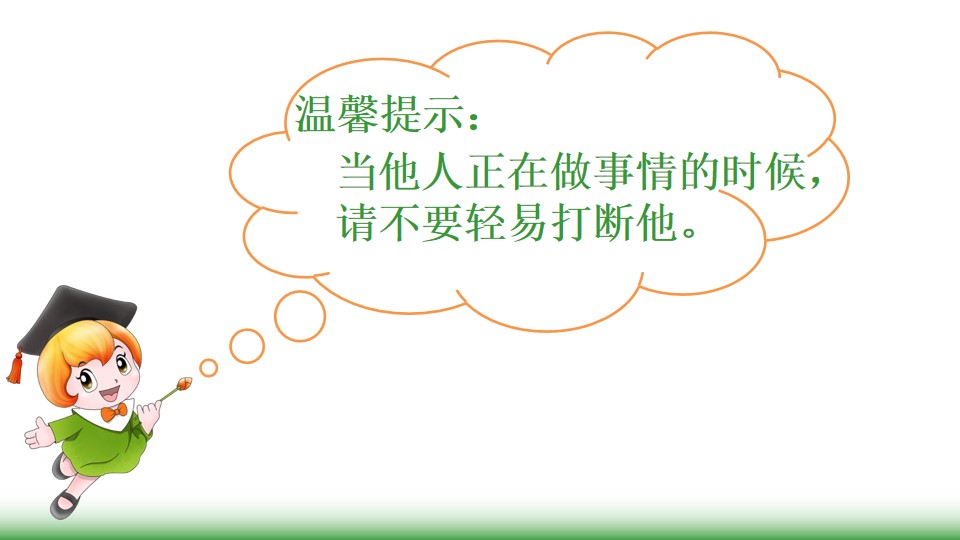 温馨提示：

当他人正在做事情的时候，请不要轻易打断他。